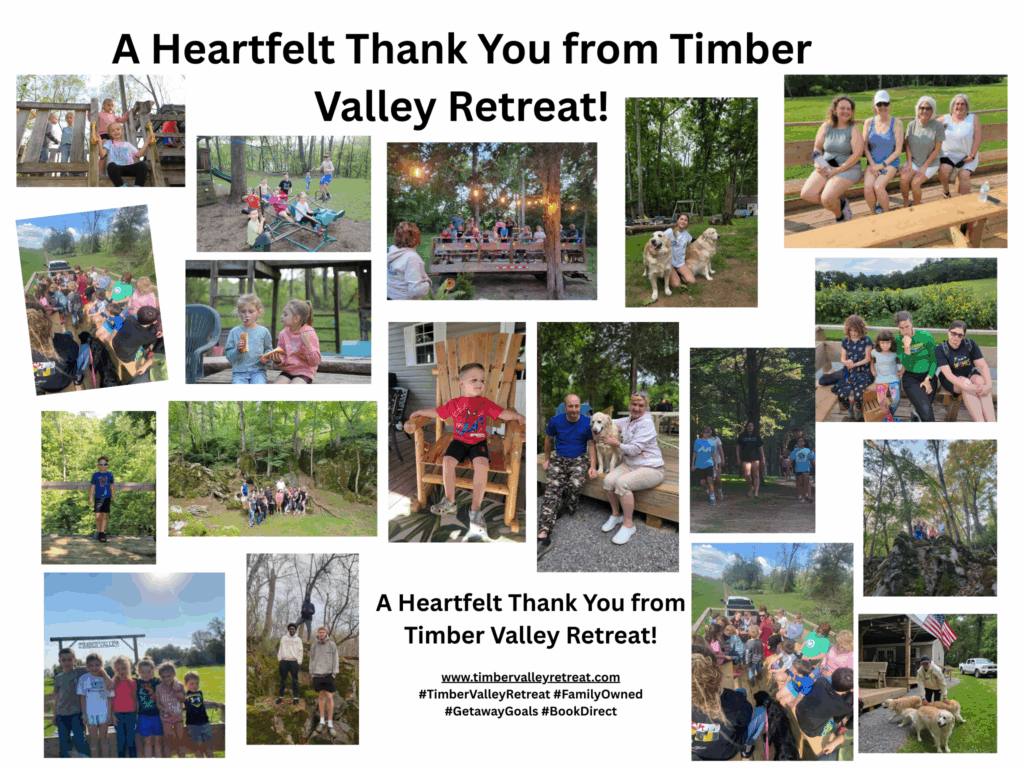 A Heartfelt Thank You from Timber Valley Retreat!

TIMBER VALLEY

A Heartfelt Thank You from Timber Valley Retreat!

www.timbervalleyretreat.com
#TimberValleyRetreat #FamilyOwned
#GetawayGoals #BookDirect